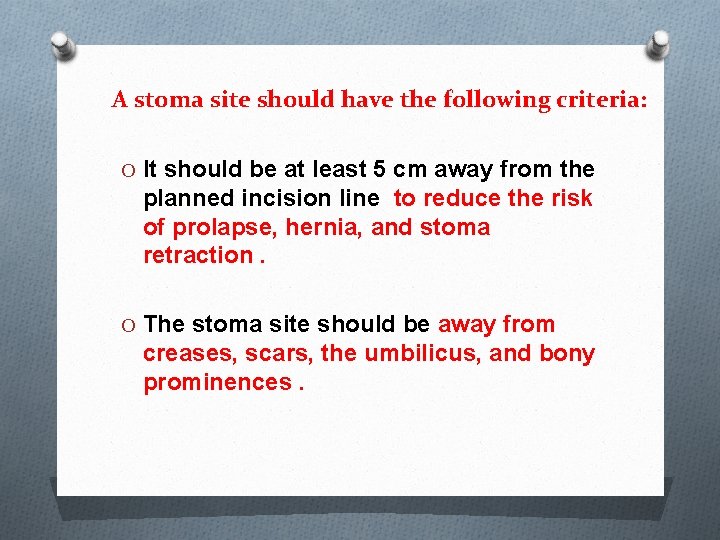 A stoma site should have the following criteria:

O It should be at least 5 cm away from the planned incision line to reduce the risk of prolapse, hernia, and stoma retraction .

O The stoma site should be away from creases, scars, the umbilicus, and bony prominences .